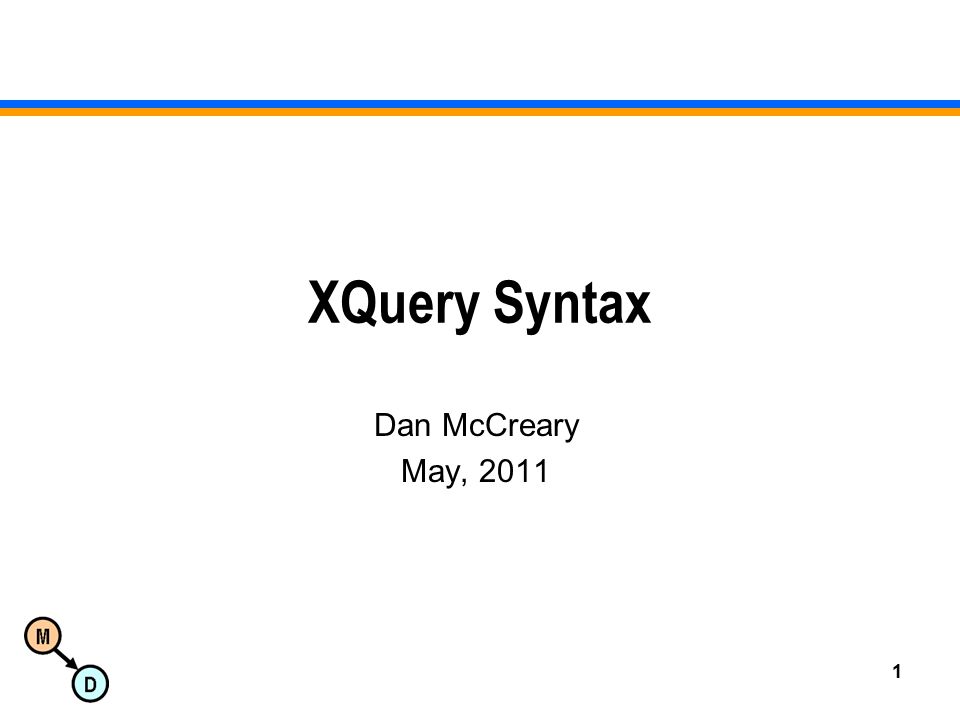 XQuery Syntax

Dan McCreary
May, 2011

M
D

1